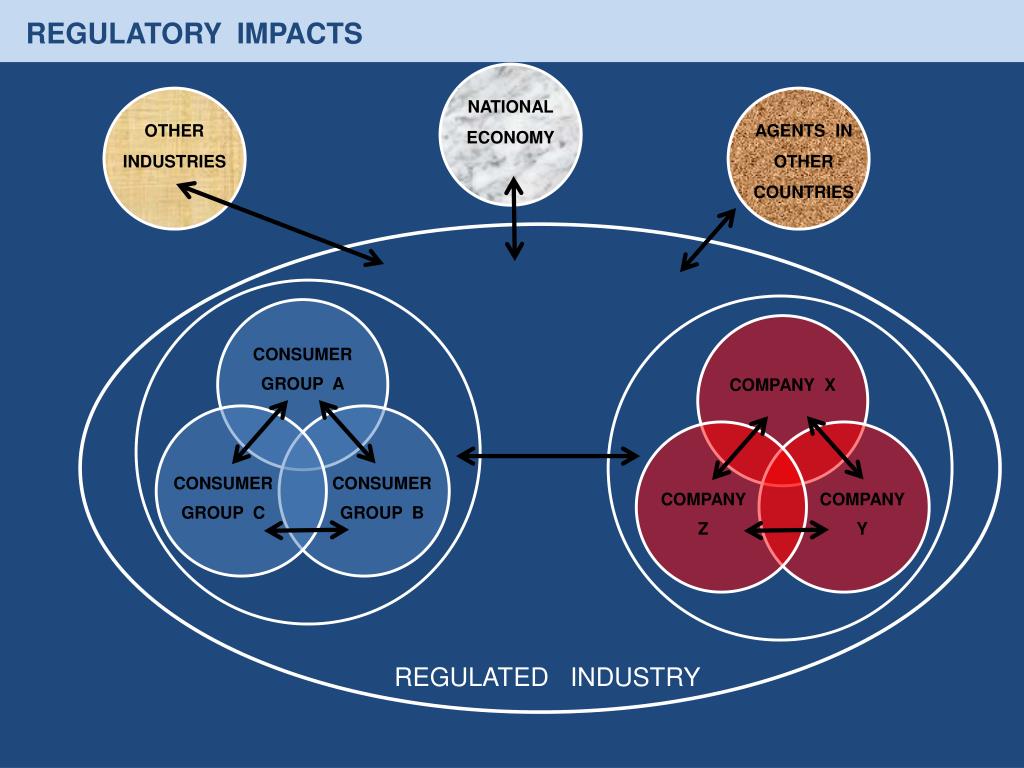 REGULATORY IMPACTS

OTHER INDUSTRIES

NATIONAL ECONOMY

AGENTS IN OTHER COUNTRIES

CONSUMER GROUP A

CONSUMER GROUP C

CONSUMER GROUP B

COMPANY X

COMPANY Z

COMPANY Y

REGULATED INDUSTRY